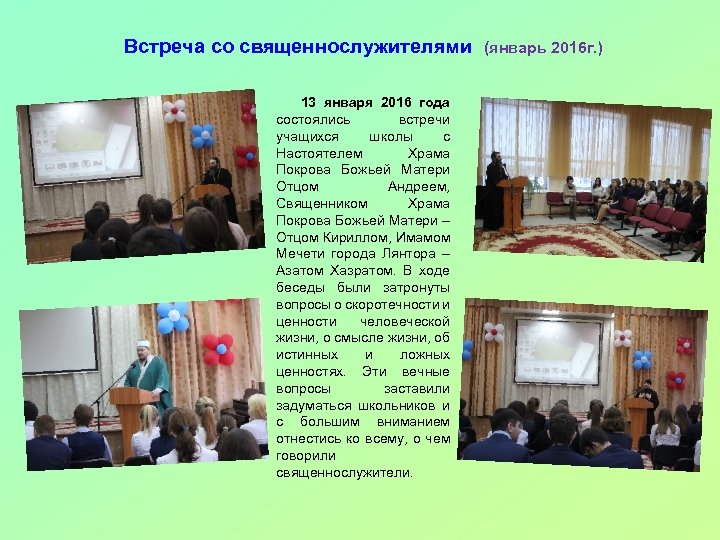 Встреча со священнослужителями (январь 2016г.)

13 января 2016 года состоялись встречи учащихся школы с Настоятелем Храма Покрова Божьей Матери Отцом Андреем, Священником Храма Покрова Божьей Матери – Отцом Кириллом, Имамом Мечети города Лянтора – Азатом Хазратом. В ходе беседы были затронуты вопросы о скоротечности и ценности человеческой жизни, о смысле жизни, об истинных и ложных ценностях. Эти вечные вопросы заставили задуматься школьников и с большим вниманием отнестись ко всему, о чем говорили священнослужители.